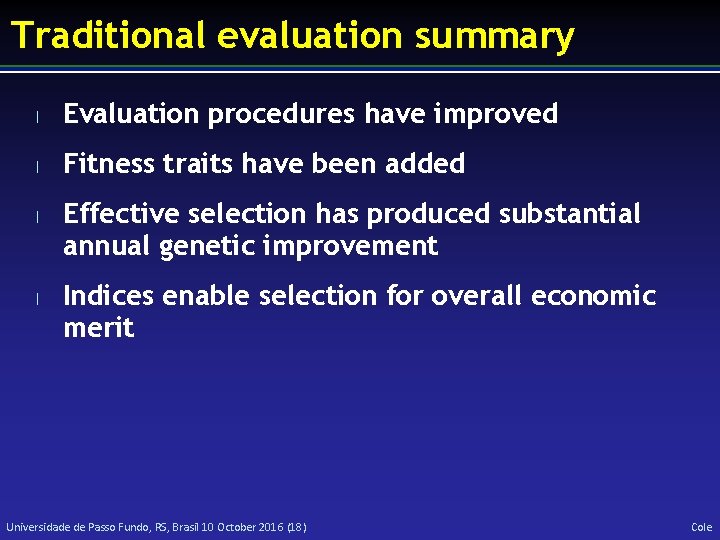 Traditional evaluation summary

l Evaluation procedures have improved

l Fitness traits have been added

l Effective selection has produced substantial annual genetic improvement

l Indices enable selection for overall economic merit

Universidade de Passo Fundo, RS, Brasil 10 October 2016 (18)

Cole